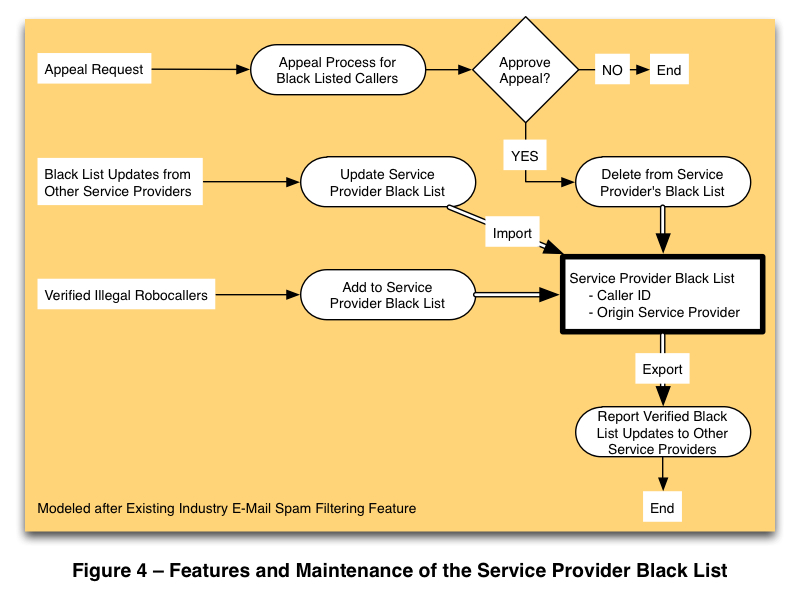 Appeal Request

Appeal Process for Black Listed Callers

Approve Appeal?

NO

End

YES

Black List Updates from Other Service Providers

Update Service Provider Black List

Delete from Service Provider's Black List

Import

Verified Illegal Robocallers

Add to Service Provider Black List

Service Provider Black List
- Caller ID
- Origin Service Provider

Export

Report Verified Black List Updates to Other Service Providers

End

Modeled after Existing Industry E-Mail Spam Filtering Feature

Figure 4 – Features and Maintenance of the Service Provider Black List